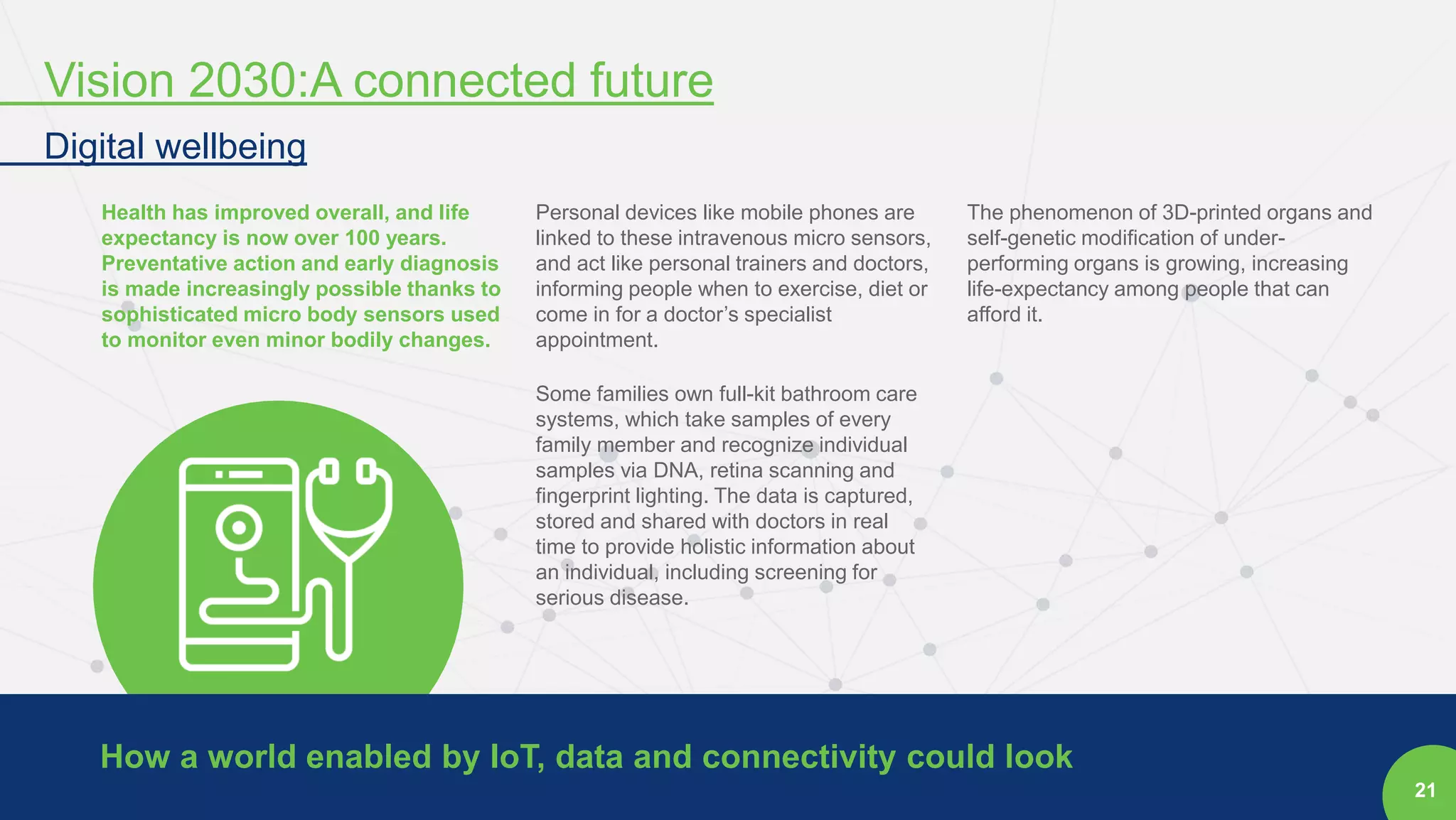 Vision 2030:A connected future

Digital wellbeing

Health has improved overall, and life expectancy is now over 100 years. Preventative action and early diagnosis is made increasingly possible thanks to sophisticated micro body sensors used to monitor even minor bodily changes.

Personal devices like mobile phones are linked to these intravenous micro sensors, and act like personal trainers and doctors, informing people when to exercise, diet or come in for a doctor's specialist appointment.

Some families own full-kit bathroom care systems, which take samples of every family member and recognize individual samples via DNA, retina scanning and fingerprint lighting. The data is captured, stored and shared with doctors in real time to provide holistic information about an individual, including screening for serious disease.

The phenomenon of 3D-printed organs and self-genetic modification of under-performing organs is growing, increasing life-expectancy among people that can afford it.

How a world enabled by IoT, data and connectivity could look

21